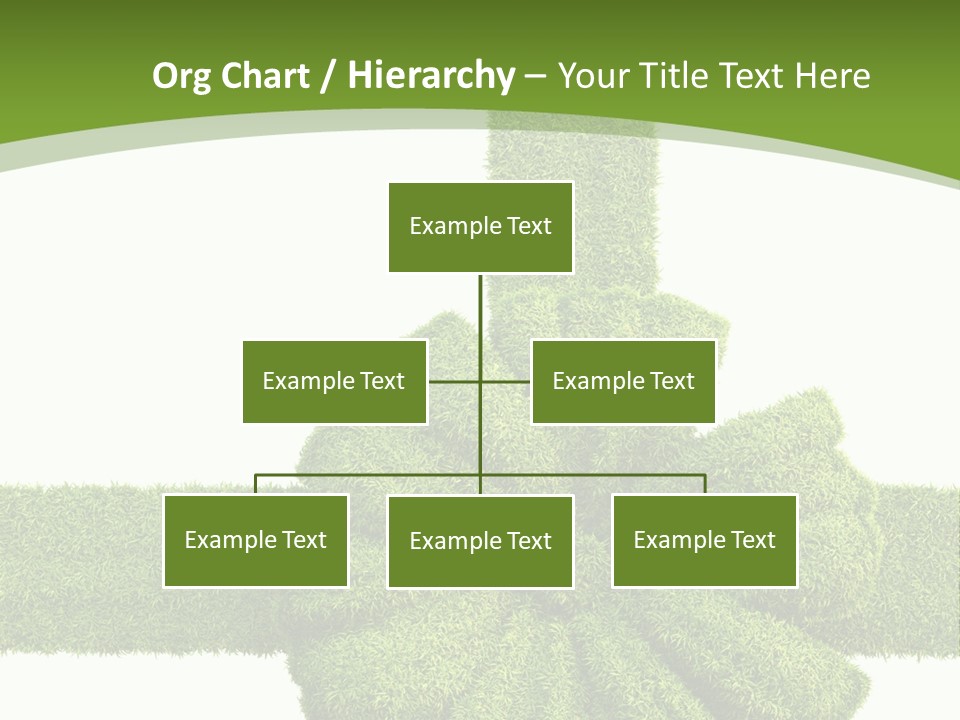 Org Chart / Hierarchy – Your Title Text Here

Example Text

Example Text

Example Text

Example Text

Example Text

Example Text